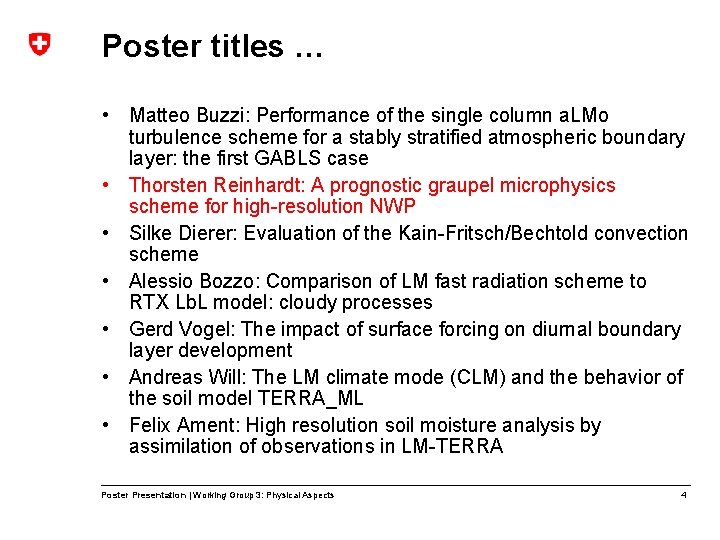 Poster titles …

• Matteo Buzzi: Performance of the single column aLMo turbulence scheme for a stably stratified atmospheric boundary layer: the first GABLS case
• Thorsten Reinhardt: A prognostic graupel microphysics scheme for high-resolution NWP
• Silke Dierer: Evaluation of the Kain-Fritsch/Bechtold convection scheme
• Alessio Bozzo: Comparison of LM fast radiation scheme to RTX LbL model: cloudy processes
• Gerd Vogel: The impact of surface forcing on diurnal boundary layer development
• Andreas Will: The LM climate mode (CLM) and the behavior of the soil model TERRA_ML
• Felix Ament: High resolution soil moisture analysis by assimilation of observations in LM-TERRA

Poster Presentation | Working Group 3: Physical Aspects
4